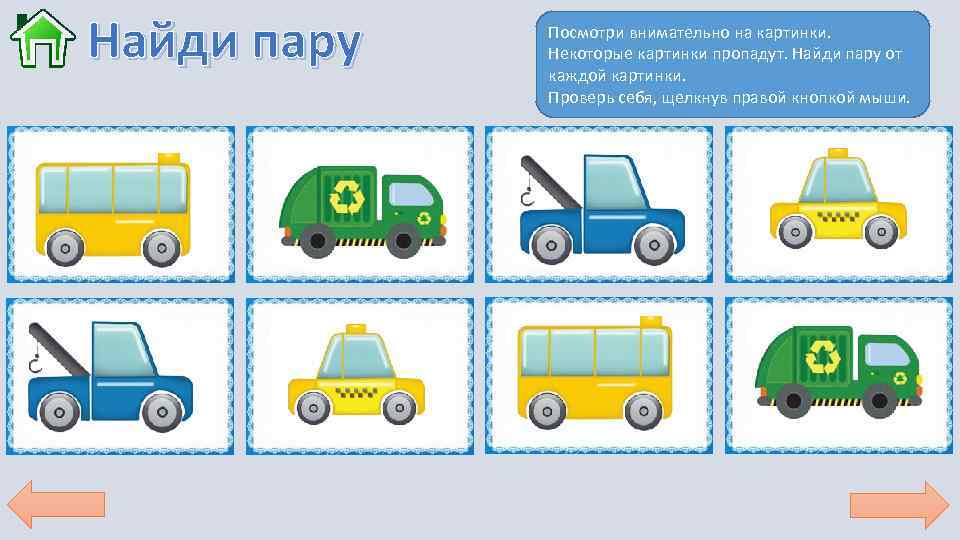 Найди пару

Посмотри внимательно на картинки. Некоторые картинки пропадут. Найди пару от каждой картинки.
Проверь себя, щелкнув правой кнопкой мыши.